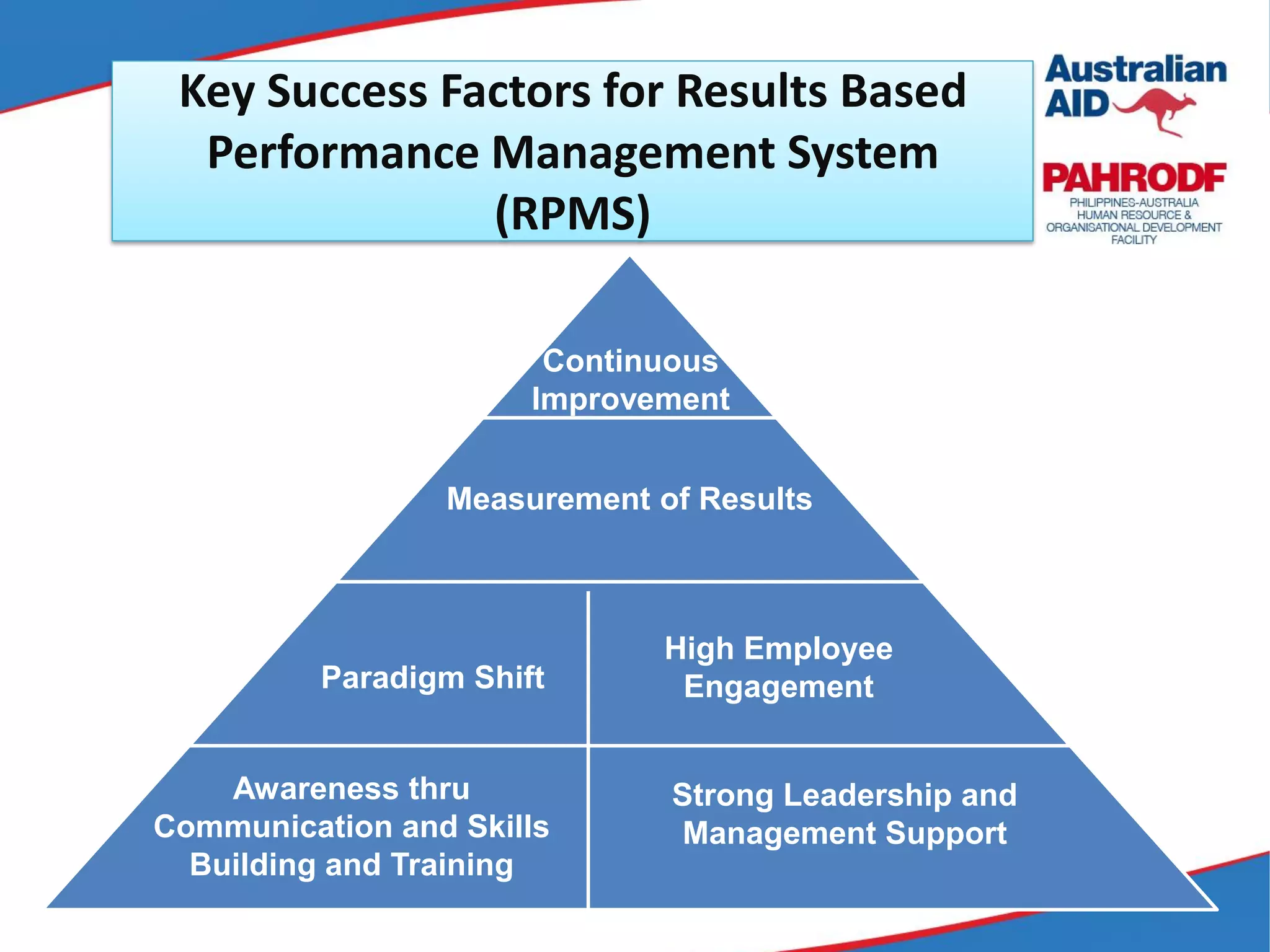 Key Success Factors for Results Based Performance Management System (RPMS)

Australian AID

PAHRODF
PHILIPPINES-AUSTRALIA HUMAN RESOURCE & ORGANISATIONAL DEVELOPMENT FACILITY

Continuous Improvement

Measurement of Results

Paradigm Shift

High Employee Engagement

Awareness thru Communication and Skills Building and Training

Strong Leadership and Management Support